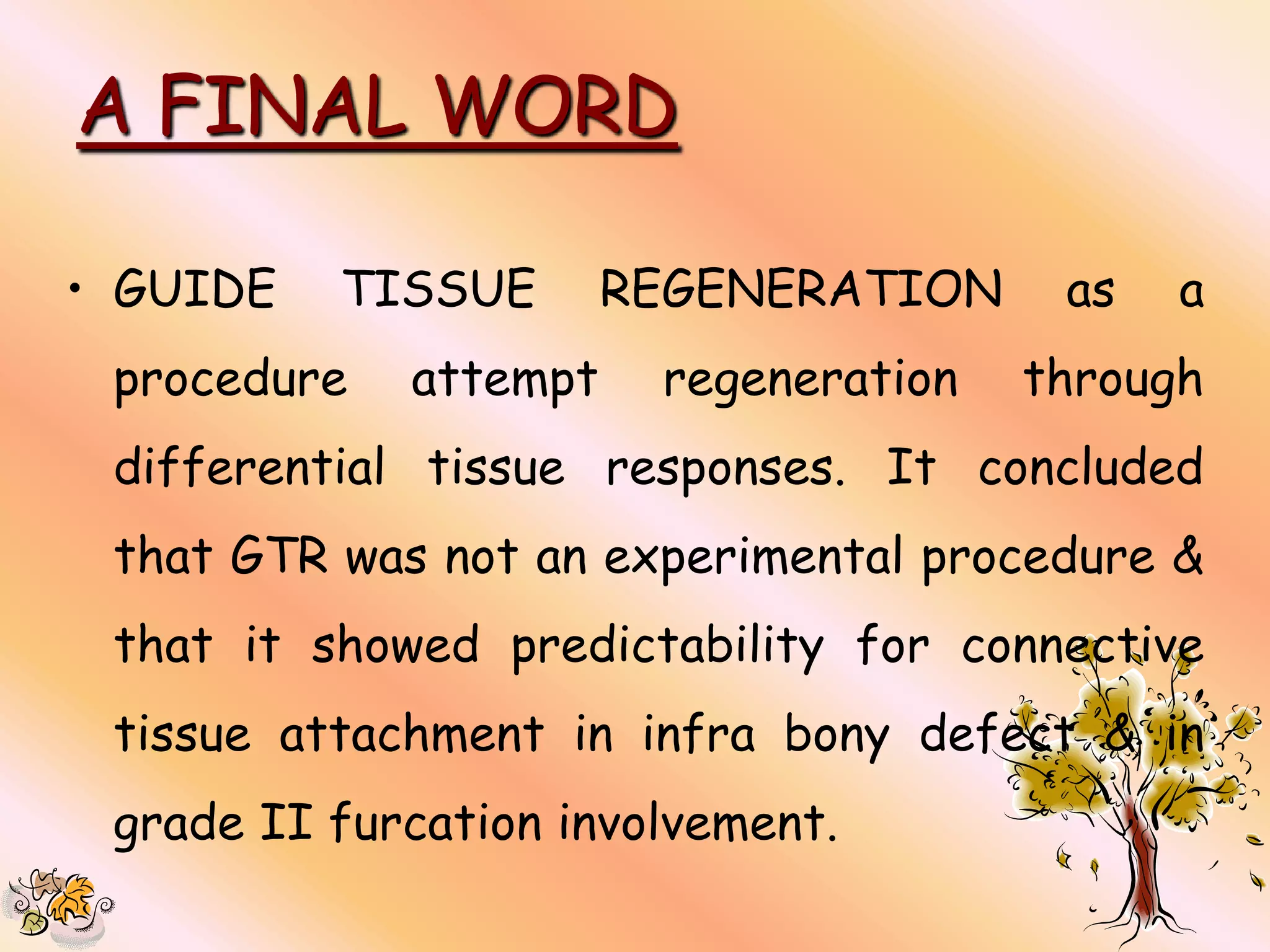 A FINAL WORD

• GUIDE TISSUE REGENERATION as a procedure attempt regeneration through differential tissue responses. It concluded that GTR was not an experimental procedure & that it showed predictability for connective tissue attachment in infra bony defect & in grade II furcation involvement.